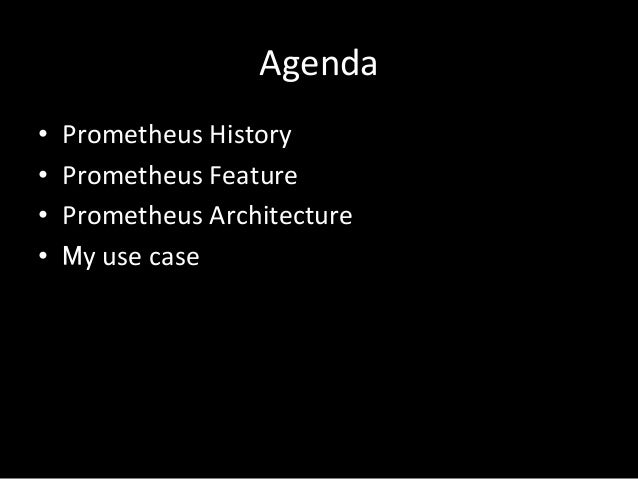 Agenda

• Prometheus History
• Prometheus Feature
• Prometheus Architecture
• My use case